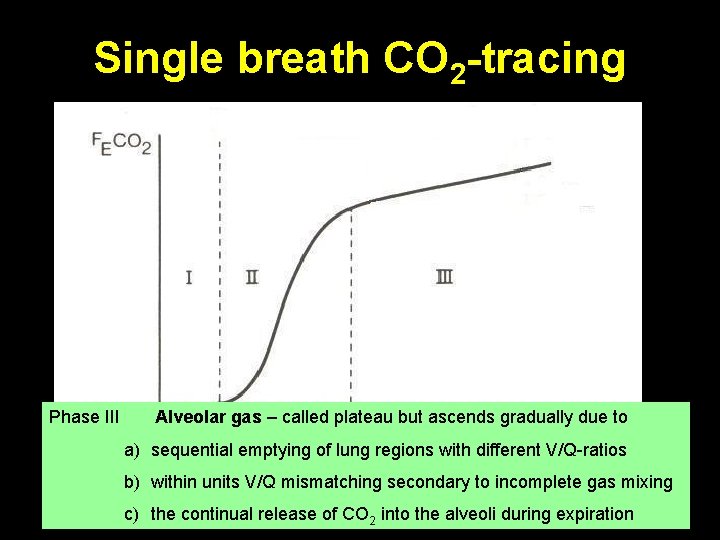 Single breath $CO_2$-tracing

$F_ECO_2$

I

II

III

Phase III Alveolar gas – called plateau but ascends gradually due to

a) sequential emptying of lung regions with different V/Q-ratios

b) within units V/Q mismatching secondary to incomplete gas mixing

c) the continual release of $CO_2$ into the alveoli during expiration